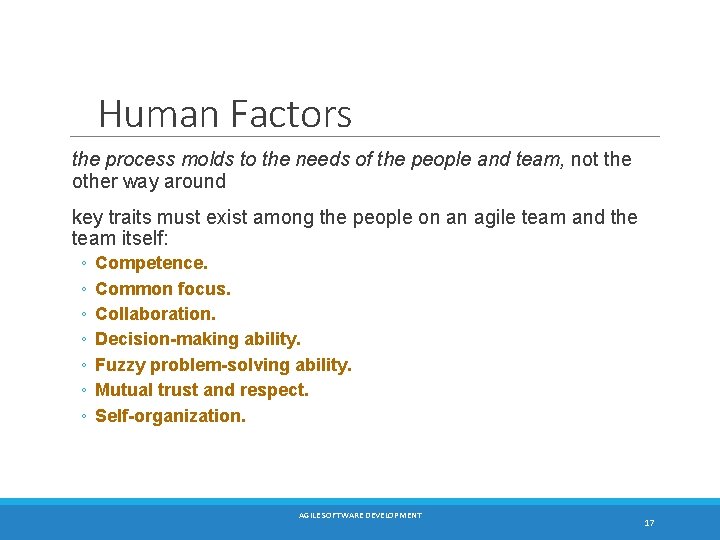 Human Factors

the process molds to the needs of the people and team, not the other way around

key traits must exist among the people on an agile team and the team itself:

◦ Competence.
◦ Common focus.
◦ Collaboration.
◦ Decision-making ability.
◦ Fuzzy problem-solving ability.
◦ Mutual trust and respect.
◦ Self-organization.

AGILE SOFTWARE DEVELOPMENT

17